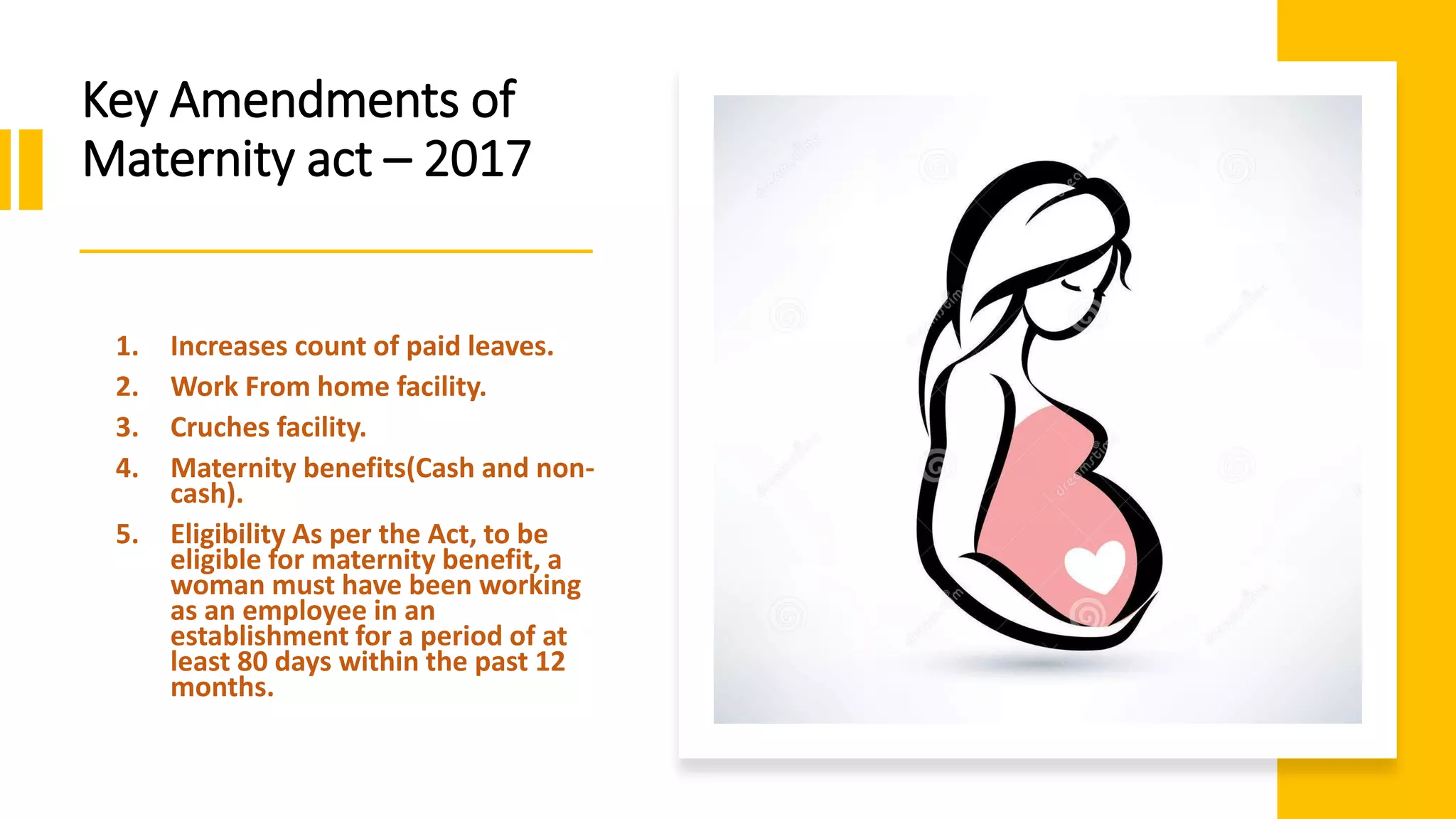 Key Amendments of Maternity act – 2017

1. Increases count of paid leaves.
2. Work From home facility.
3. Cruches facility.
4. Maternity benefits(Cash and non-cash).
5. Eligibility As per the Act, to be eligible for maternity benefit, a woman must have been working as an employee in an establishment for a period of at least 80 days within the past 12 months.